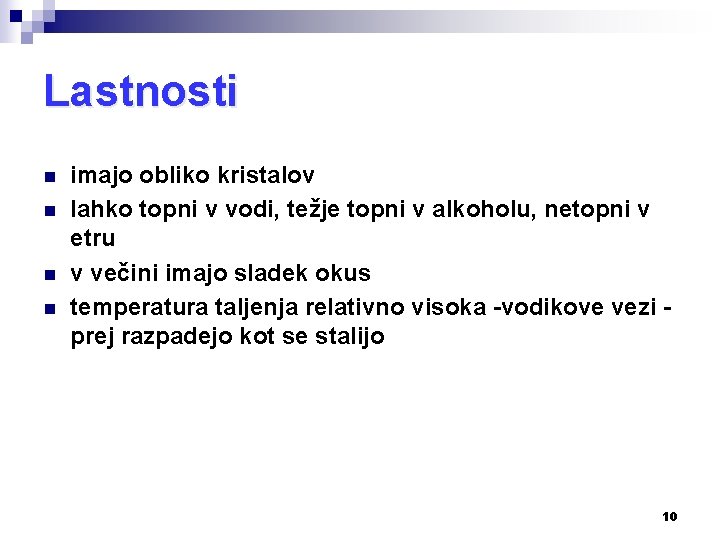 Lastnosti

- imajo obliko kristalov
- lahko topni v vodi, težje topni v alkoholu, netopni v etru
- v večini imajo sladek okus
- temperatura taljenja relativno visoka -vodikove vezi - prej razpadejo kot se stalijo

10